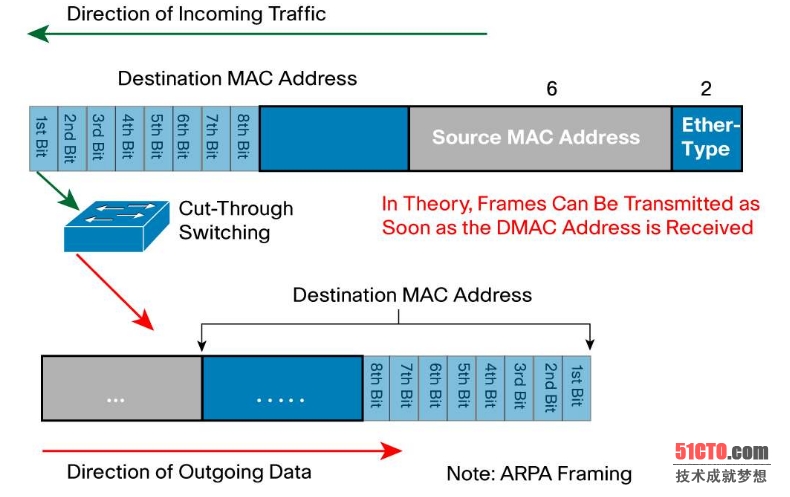 Direction of Incoming Traffic

Destination MAC Address

6

2

1st Bit
2nd Bit
3rd Bit
4th Bit
5th Bit
6th Bit
7th Bit
8th Bit

Source MAC Address

Ether-Type

Cut-Through Switching

In Theory, Frames Can Be Transmitted as Soon as the DMAC Address is Received

Destination MAC Address

...

.....

8th Bit
7th Bit
6th Bit
5th Bit
4th Bit
3rd Bit
2nd Bit
1st Bit

Direction of Outgoing Data

Note: ARPA Framing

51CTO.com
技术成就梦想